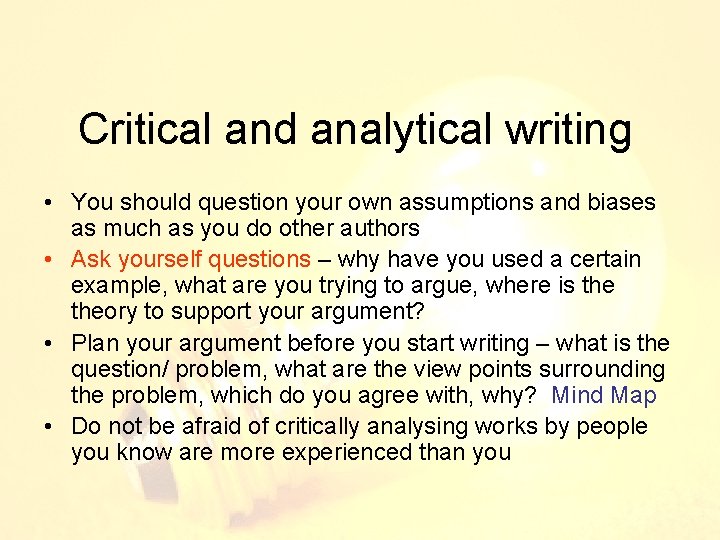 Critical and analytical writing

• You should question your own assumptions and biases as much as you do other authors
• Ask yourself questions – why have you used a certain example, what are you trying to argue, where is the theory to support your argument?
• Plan your argument before you start writing – what is the question/ problem, what are the view points surrounding the problem, which do you agree with, why? Mind Map
• Do not be afraid of critically analysing works by people you know are more experienced than you